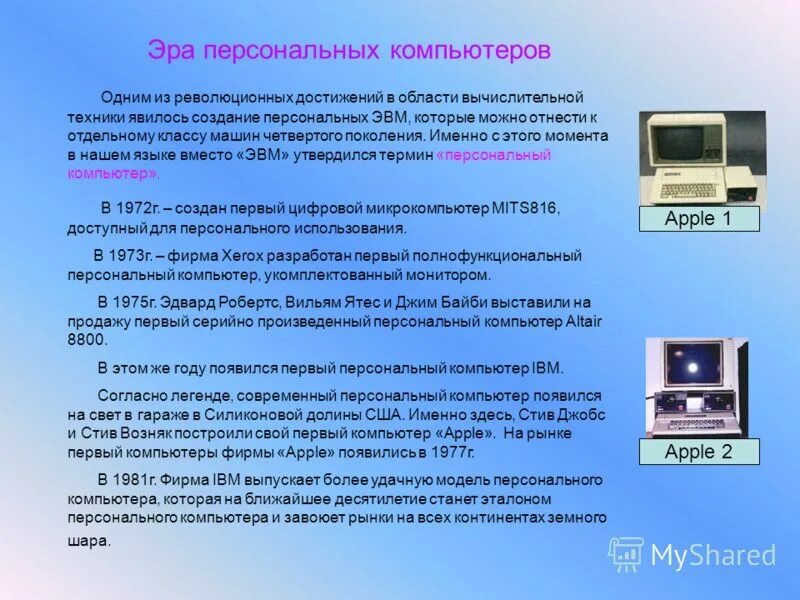 Эра персональных компьютеров

Одним из революционных достижений в области вычислительной техники явилось создание персональных ЭВМ, которые можно отнести к отдельному классу машин четвертого поколения. Именно с этого момента в нашем языке вместо «ЭВМ» утвердился термин «персональный компьютер».

В 1972г. – создан первый цифровой микрокомпьютер MITS816, доступный для персонального использования.

В 1973г. – фирма Xerox разработан первый полнофункциональный персональный компьютер, укомплектованный монитором.

В 1975г. Эдвард Робертс, Вильям Ятес и Джим Байби выставили на продажу первый серийно произведенный персональный компьютер Altair 8800.

В этом же году появился первый персональный компьютер IBM.

Согласно легенде, современный персональный компьютер появился на свет в гараже в Силиконовой долины США. Именно здесь, Стив Джобс и Стив Возняк построили свой первый компьютер «Apple». На рынке первый компьютеры фирмы «Apple» появились в 1977г.

В 1981г. Фирма IBM выпускает более удачную модель персонального компьютера, которая на ближайшее десятилетие станет эталоном персонального компьютера и завоюет рынки на всех континентах земного шара.

Apple 1

Apple 2

MyShared